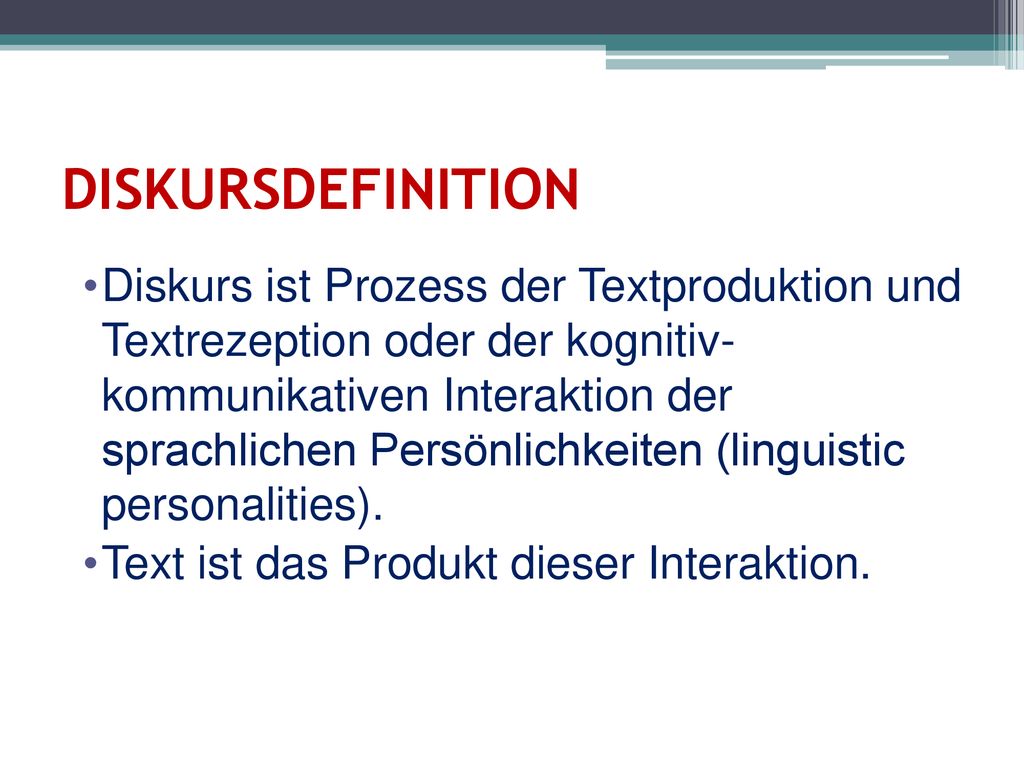 DISKURSDEFINITION

•Diskurs ist Prozess der Textproduktion und Textrezeption oder der kognitiv-kommunikativen Interaktion der sprachlichen Persönlichkeiten (linguistic personalities).

•Text ist das Produkt dieser Interaktion.